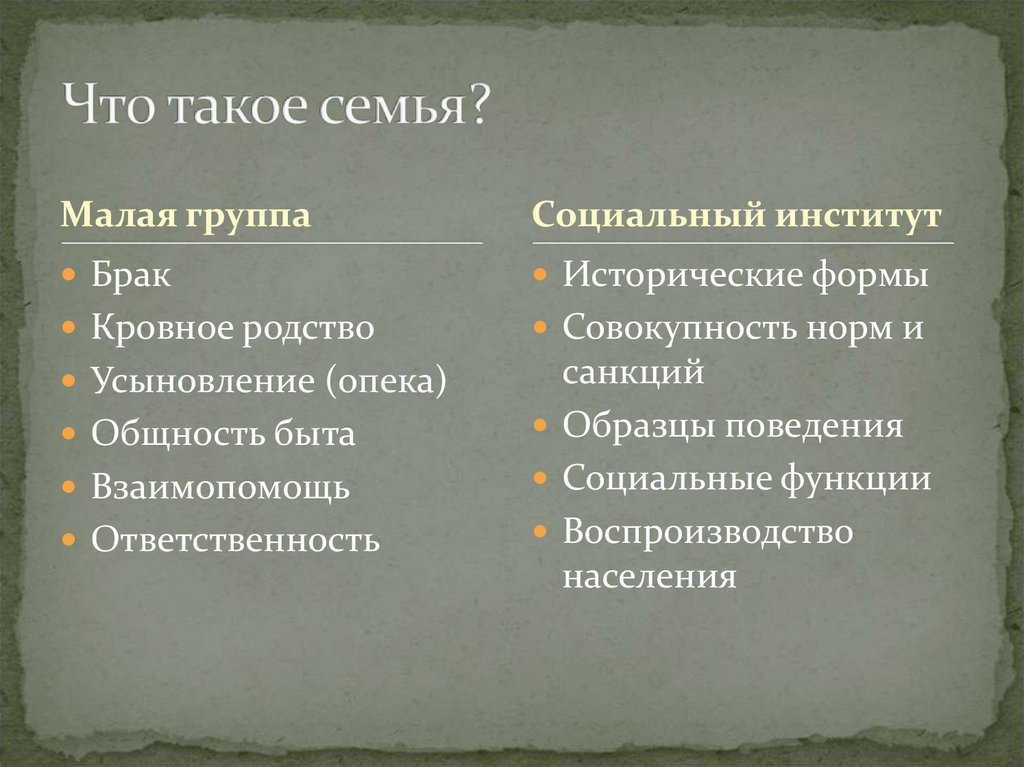 Что такое семья?

Малая группа

- Брак
- Кровное родство
- Усыновление (опека)
- Общность быта
- Взаимопомощь
- Ответственность

Социальный институт

- Исторические формы
- Совокупность норм и санкций
- Образцы поведения
- Социальные функции
- Воспроизводство населения